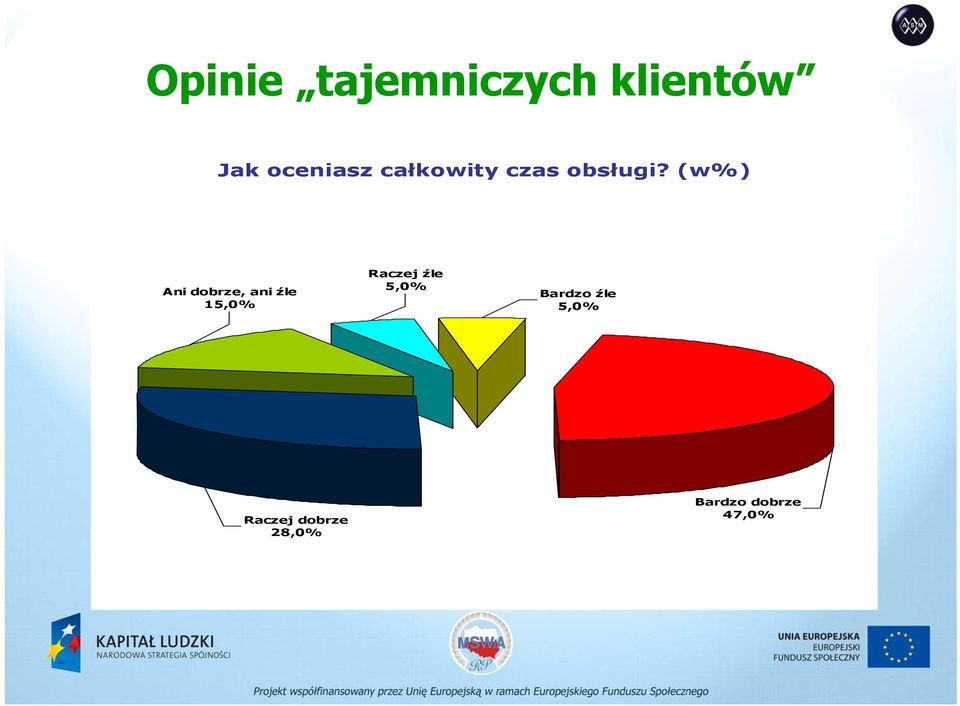 Opinie „tajemniczych klientów”

Jak oceniasz całkowity czas obsługi? (w%)

Ani dobrze, ani źle
15,0%

Raczej źle
5,0%

Bardzo źle
5,0%

Raczej dobrze
28,0%

Bardzo dobrze
47,0%

KAPITAŁ LUDZKI
NARODOWA STRATEGIA SPÓJNOŚCI

MSWiA
RP

UNIA EUROPEJSKA
EUROPEJSKI
FUNDUSZ SPOŁECZNY

Projekt współfinansowany przez Unię Europejską w ramach Europejskiego Funduszu Społecznego